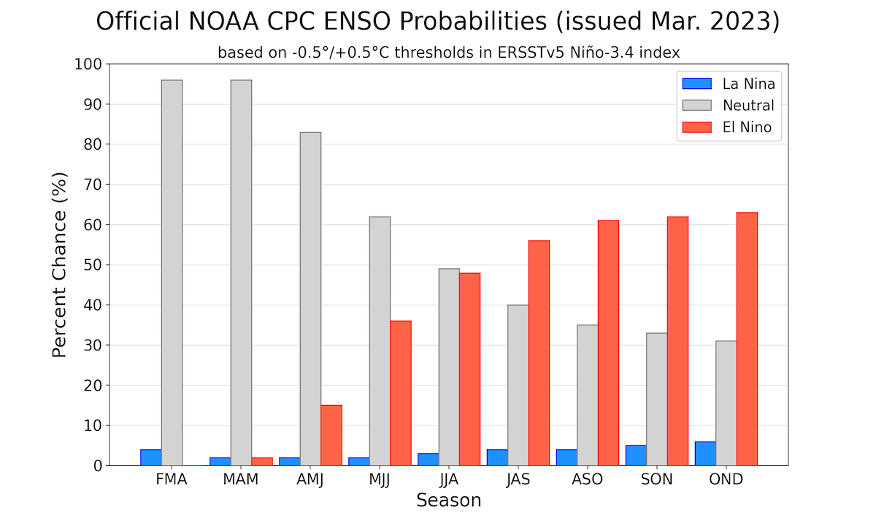 Official NOAA CPC ENSO Probabilities (issued Mar. 2023)

based on -0.5°/+0.5°C thresholds in ERSSTv5 Niño-3.4 index

La Nina
Neutral
El Nino

Percent Chance (%)

100
90
80
70
60
50
40
30
20
10
0

FMA MAM AMJ MJJ JJA JAS ASO SON OND

Season